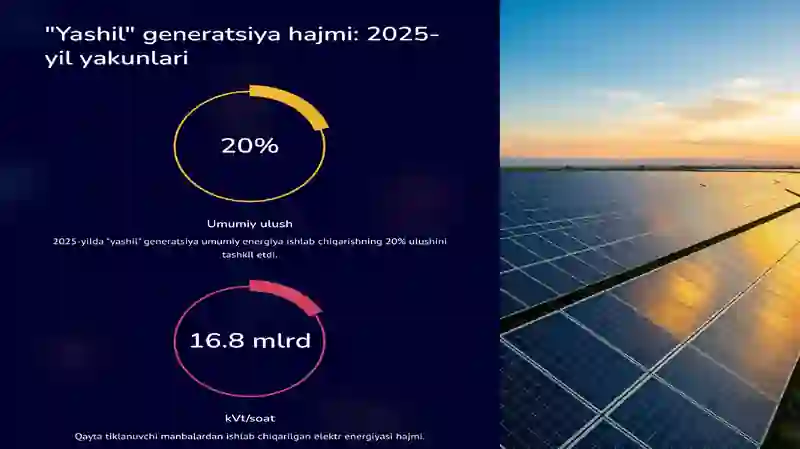 "Yashil" generatsiya hajmi: 2025-yil yakunlari

20%

Umumiy ulush

2025-yilda "yashil" generatsiya umumiy energiya ishlab chiqarishning 20% ulushini tashkil etdi.

16.8 mlrd

kVt/soat

Qayta tiklanuvchi manbalardan ishlab chiqarilgan elektr energiyasi hajmi.